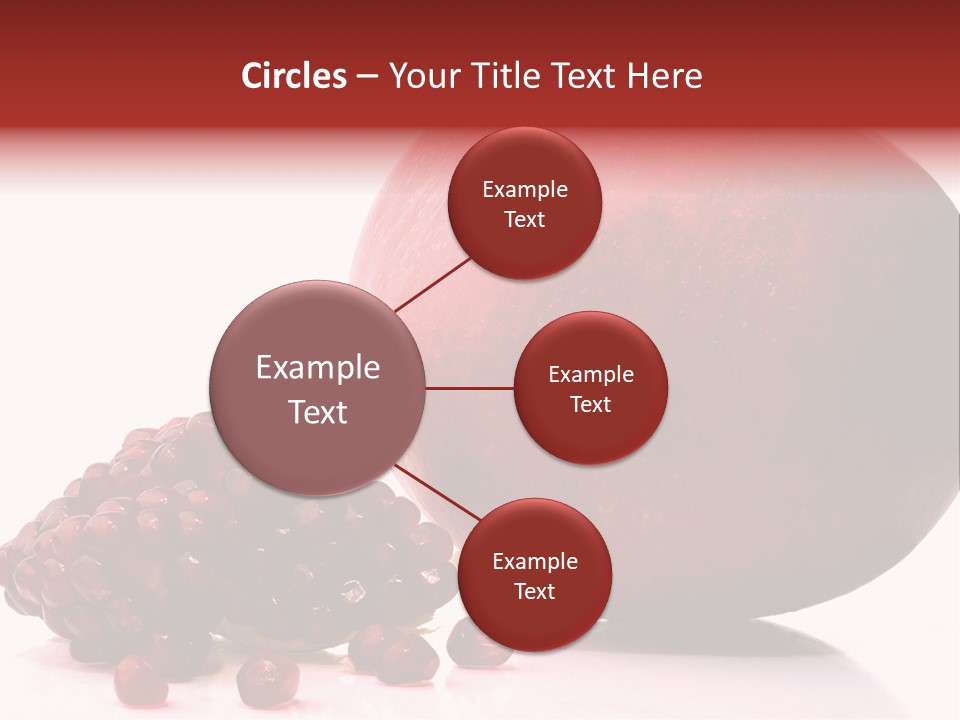 Circles – Your Title Text Here

Example Text

Example Text

Example Text

Example Text